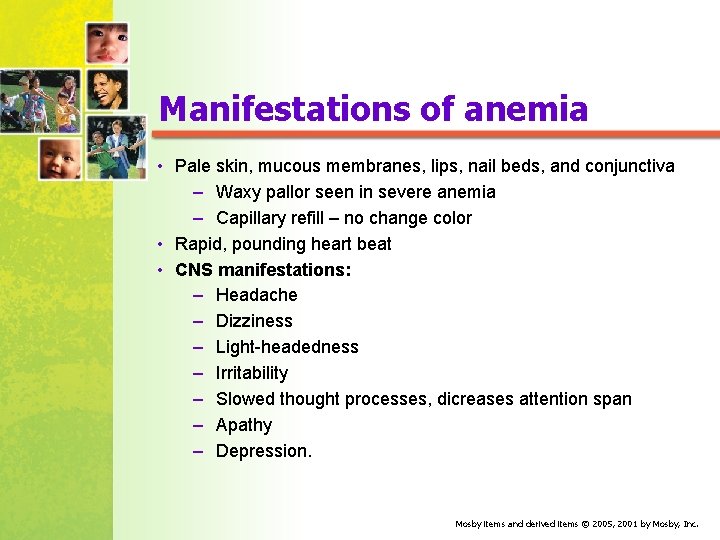 Manifestations of anemia

• Pale skin, mucous membranes, lips, nail beds, and conjunctiva
– Waxy pallor seen in severe anemia
– Capillary refill – no change color
• Rapid, pounding heart beat
• CNS manifestations:
– Headache
– Dizziness
– Light-headedness
– Irritability
– Slowed thought processes, dicreases attention span
– Apathy
– Depression.

Mosby items and derived items © 2005, 2001 by Mosby, Inc.